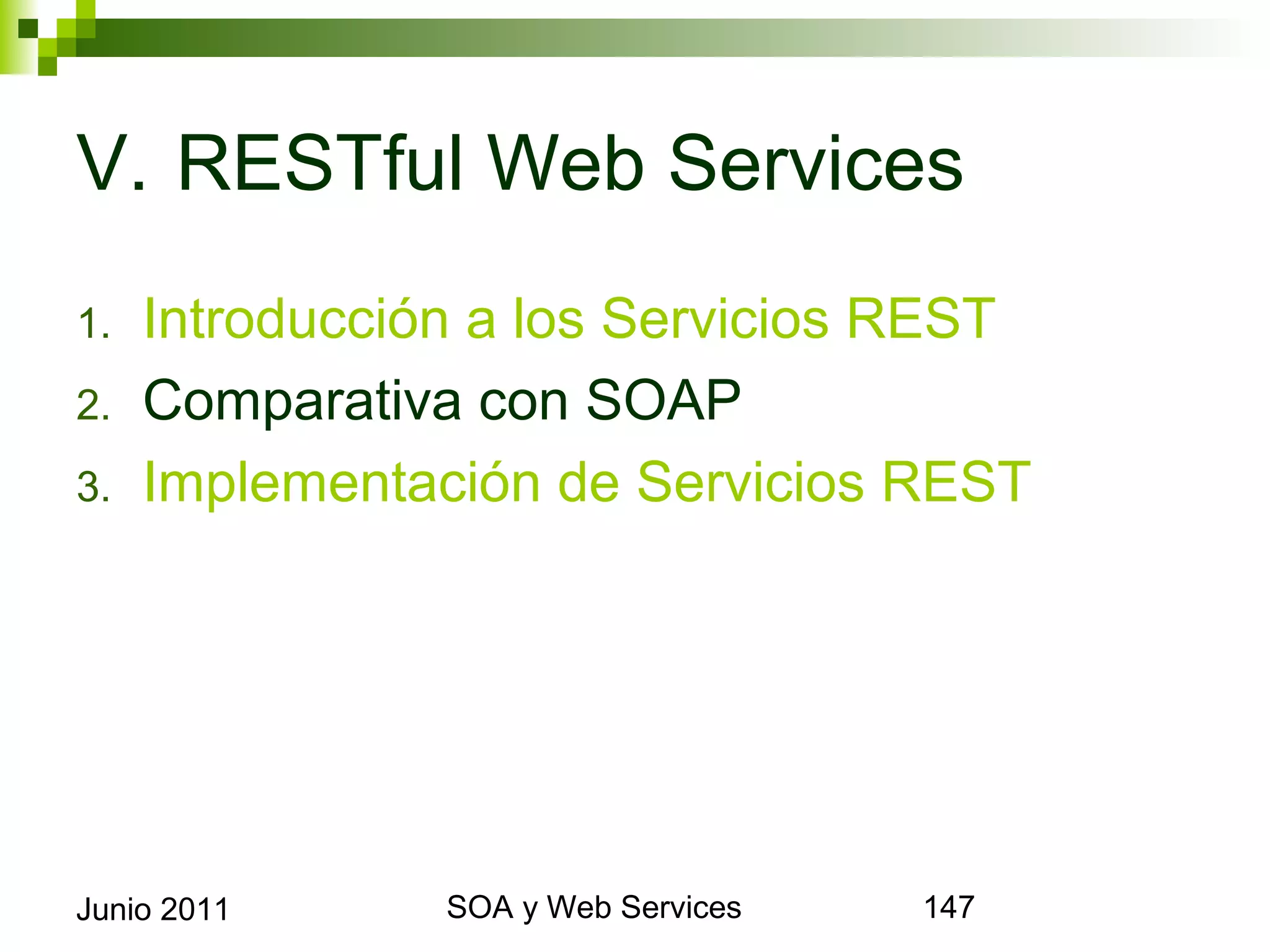 V. RESTful Web Services

1. Introducción a los Servicios REST
2. Comparativa con SOAP
3. Implementación de Servicios REST

Junio 2011

SOA y Web Services

147